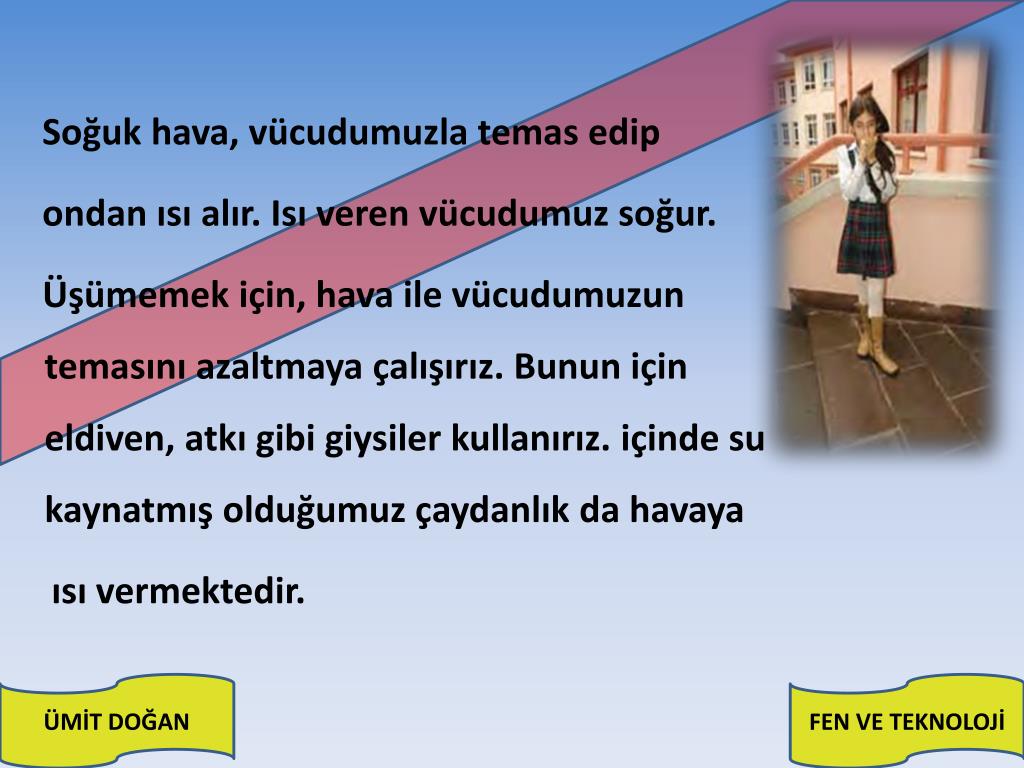 Soğuk hava, vücudumuzla temas edip ondan ısı alır. Isı veren vücudumuz soğur. Üşümemek için, hava ile vücudumuzun temasını azaltmaya çalışırız. Bunun için eldiven, atkı gibi giysiler kullanırız. içinde su kaynatmış olduğumuz çaydanlık da havaya ısı vermektedir.

ÜMİT DOĞAN

FEN VE TEKNOLOJİ